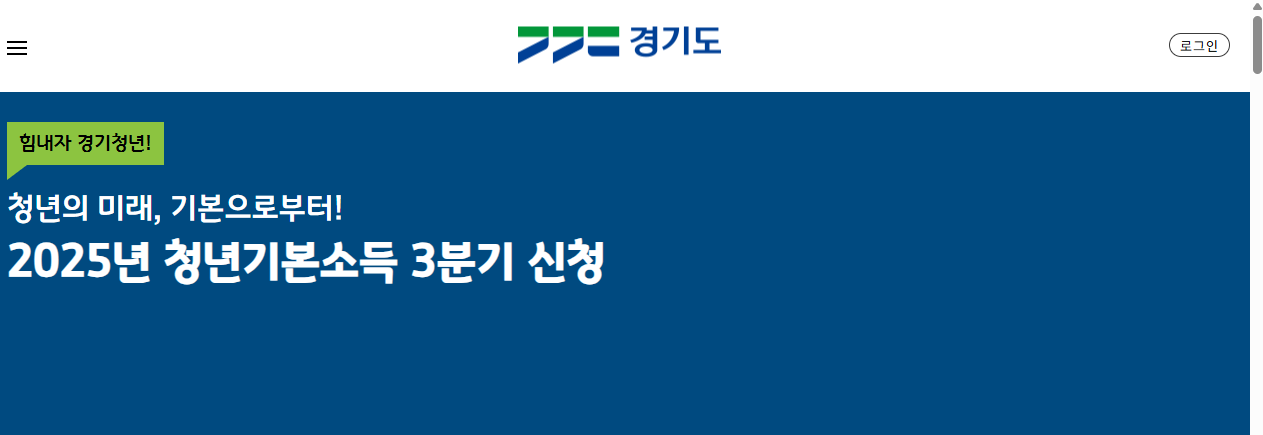 경기도

로그인

힘내자 경기청년!

청년의 미래, 기본으로부터!

2025년 청년기본소득 3분기 신청